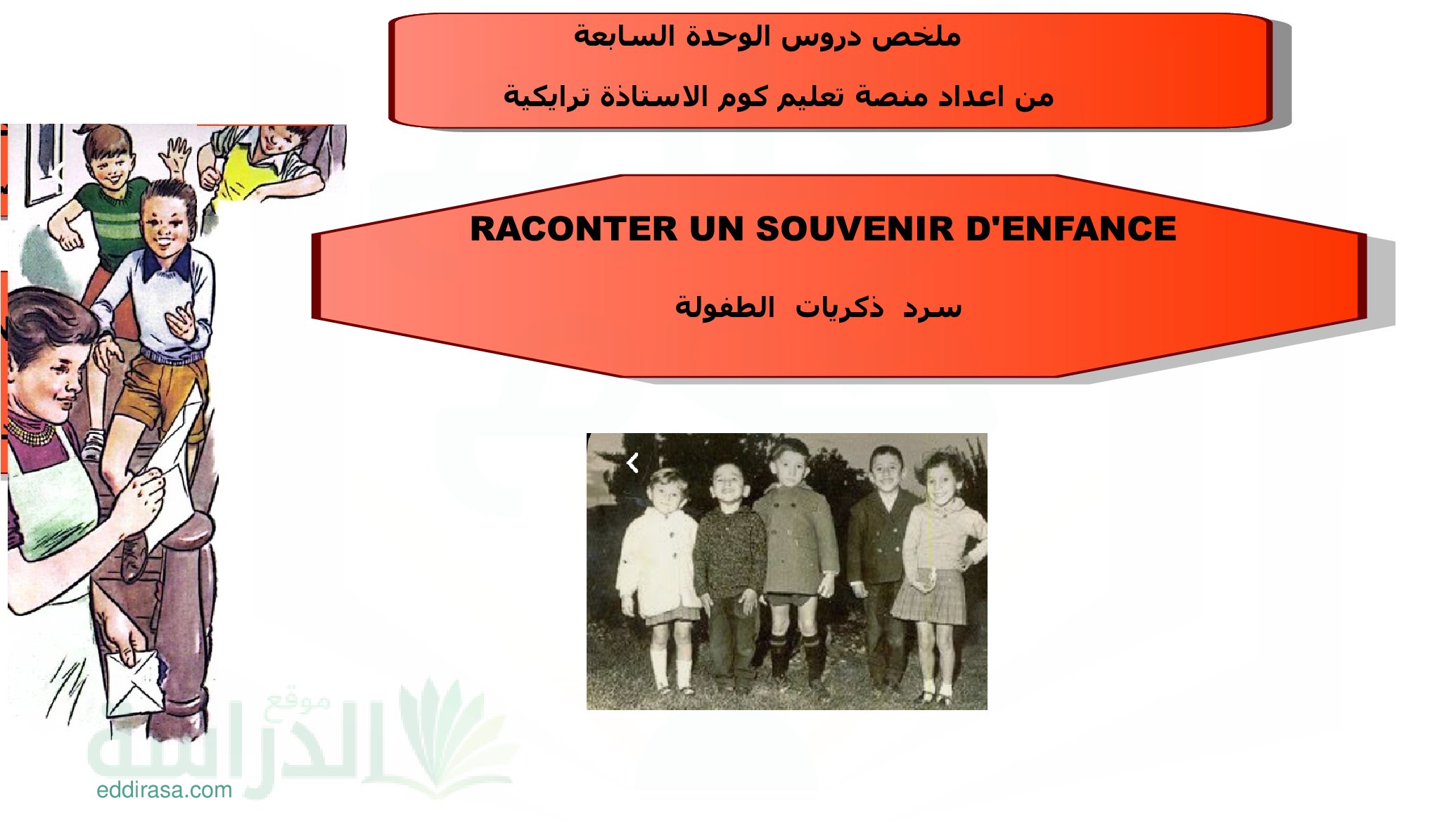 ملخص دروس الوحدة السابعة

من اعداد منصة تعليم كوم الاستاذة ترايكية

RACONTER UN SOUVENIR D'ENFANCE

سرد ذكريات الطفولة

موقع الدراسة
eddirasa.com